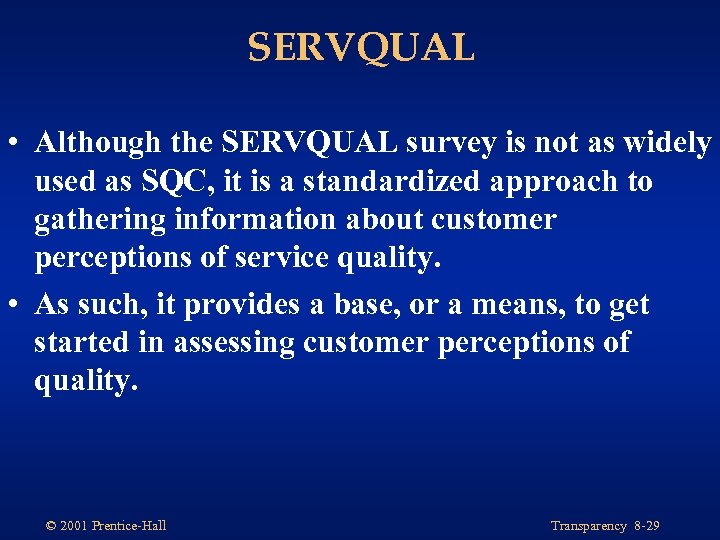 SERVQUAL

• Although the SERVQUAL survey is not as widely used as SQC, it is a standardized approach to gathering information about customer perceptions of service quality.

• As such, it provides a base, or a means, to get started in assessing customer perceptions of quality.

© 2001 Prentice-Hall

Transparency 8-29